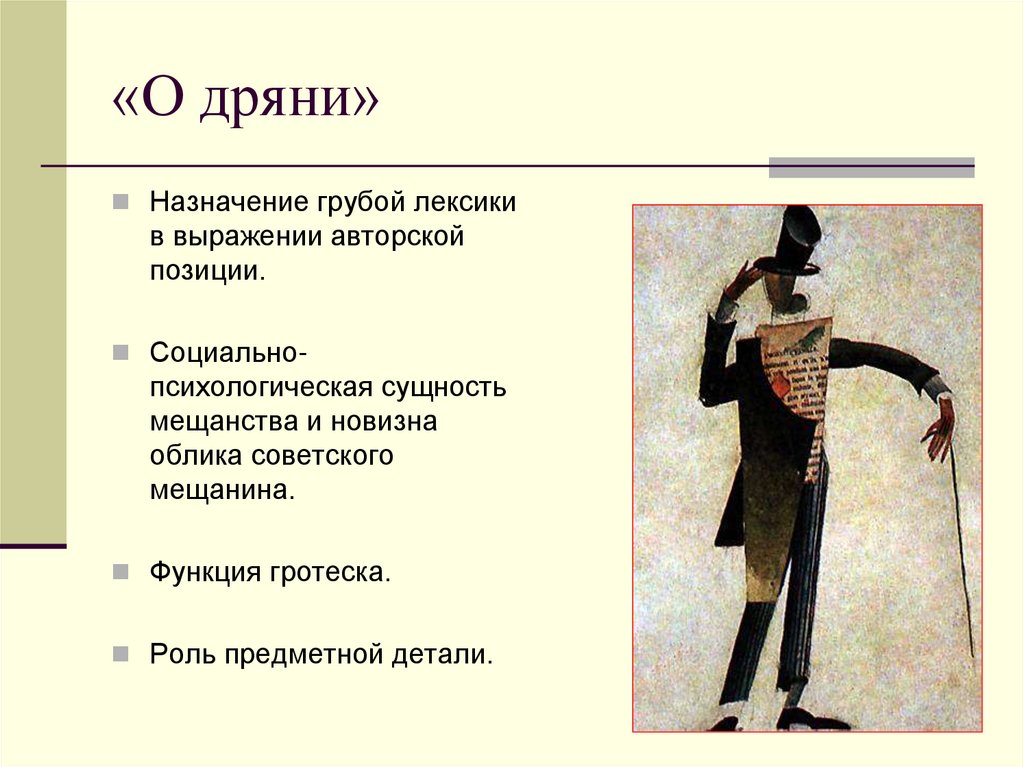 «О дряни»

Назначение грубой лексики в выражении авторской позиции.

Социально-психологическая сущность мещанства и новизна облика советского мещанина.

Функция гротеска.

Роль предметной детали.